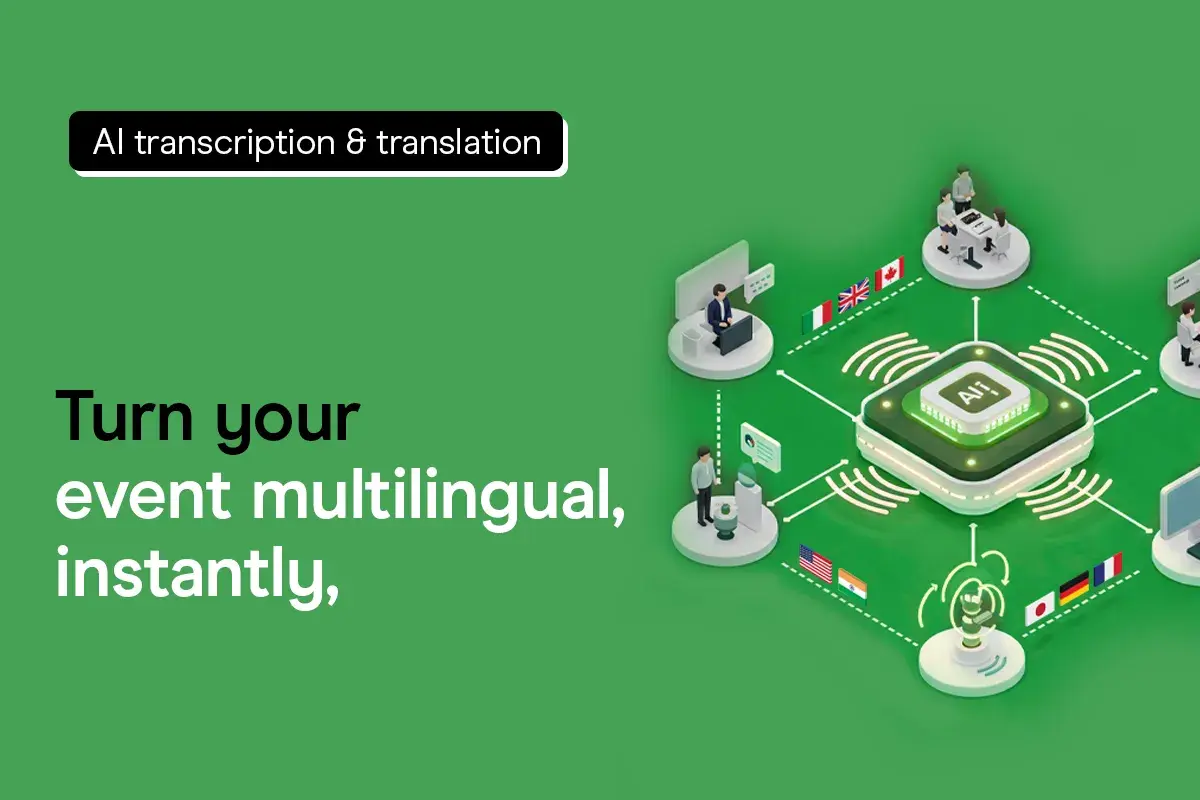 AI transcription & translation

Turn your event multilingual, instantly,

AI